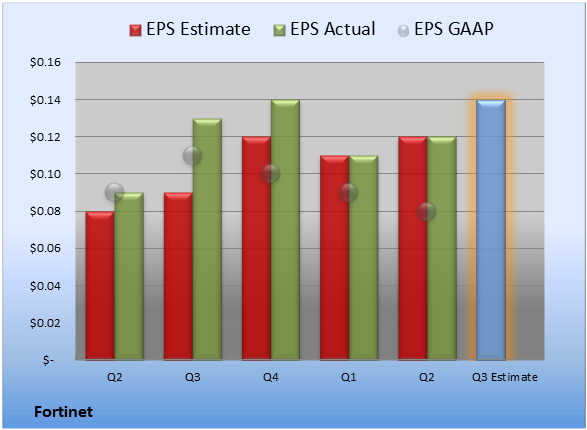 EPS Estimate EPS Actual EPS GAAP

$0.16
$0.14
$0.12
$0.10
$0.08
$0.06
$0.04
$0.02
$-

Q2 Q3 Q4 Q1 Q2 Q3 Estimate

Fortinet